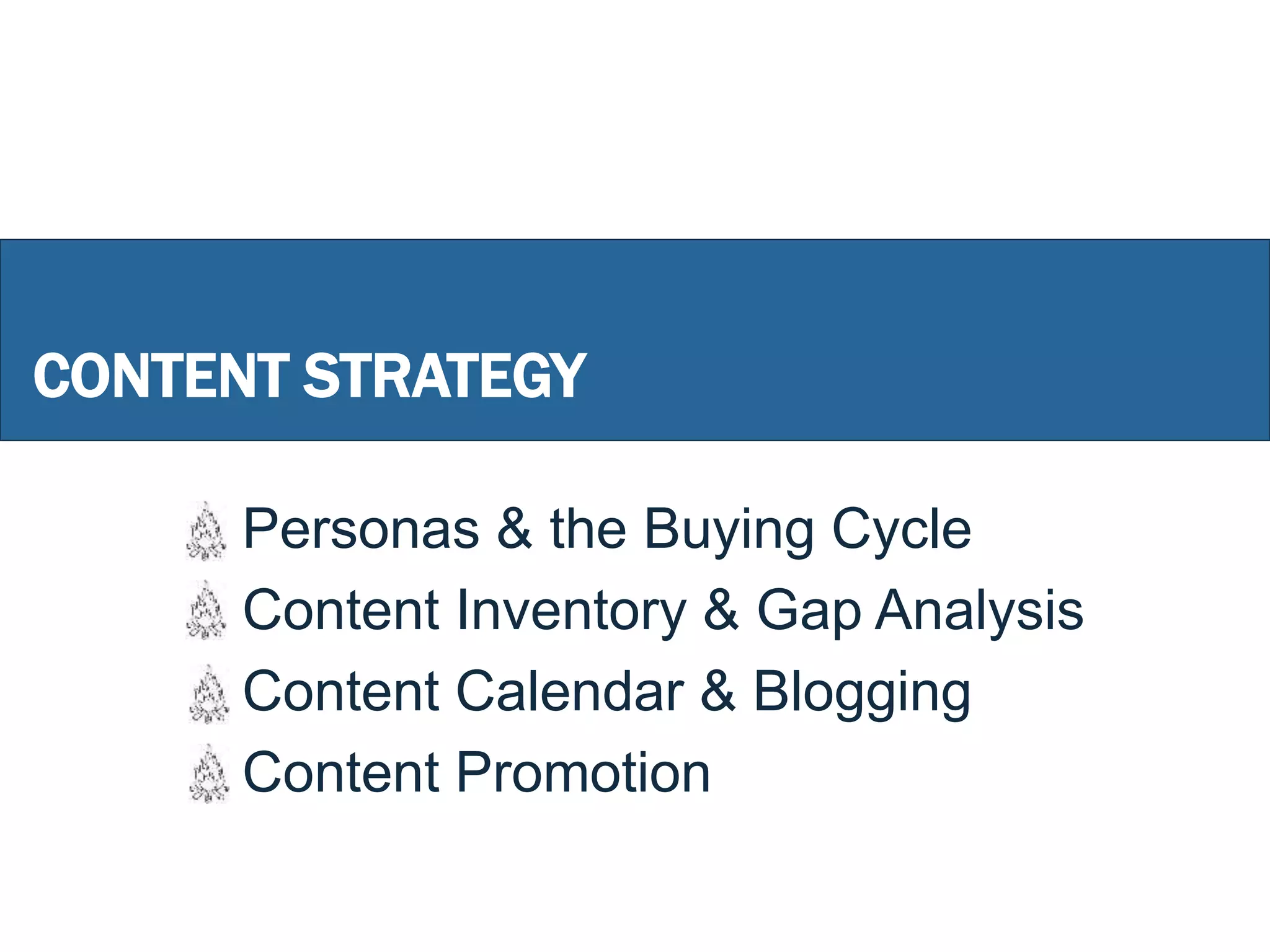 CONTENT STRATEGY

Personas & the Buying Cycle
Content Inventory & Gap Analysis
Content Calendar & Blogging
Content Promotion